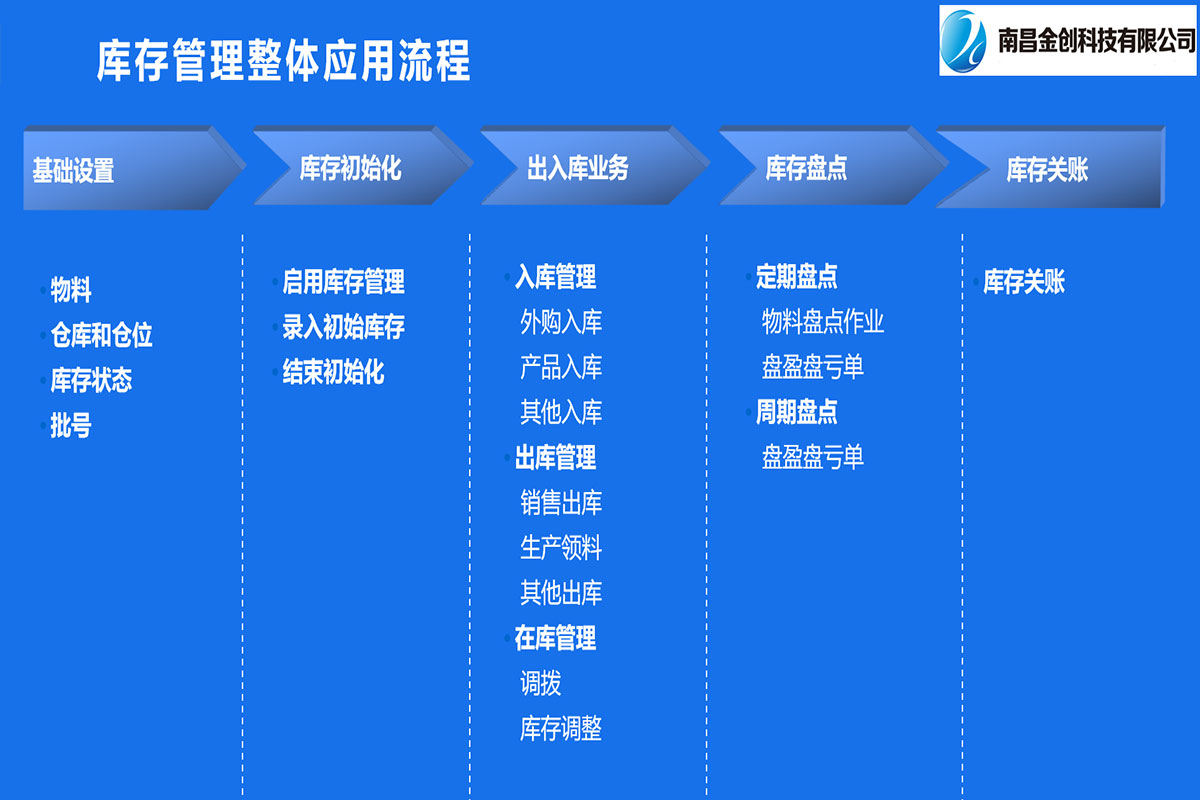 库存管理整体应用流程

南昌金创科技有限公司

基础设置

库存初始化

出入库业务

库存盘点

库存关账

物料
仓库和仓位
库存状态
批号

启用库存管理
录入初始库存
结束初始化

入库管理
外购入库
产品入库
其他入库
出库管理
销售出库
生产领料
其他出库
在库管理
调拨
库存调整

定期盘点
物料盘点作业
盘盈盘亏单
周期盘点
盘盈盘亏单

库存关账